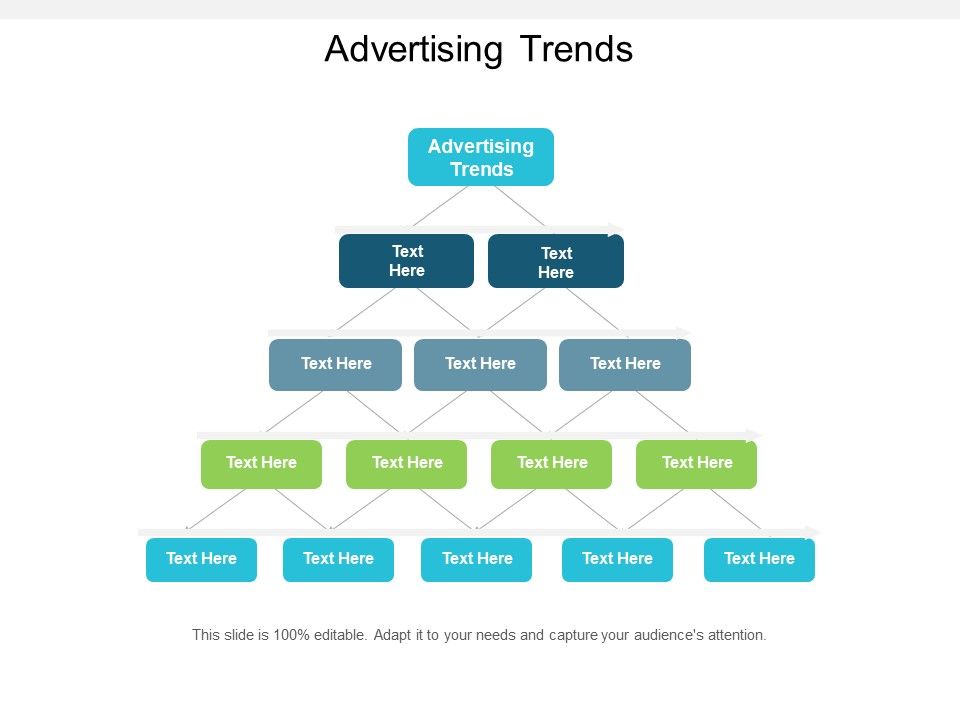 Advertising Trends

Advertising Trends

Text Here
Text Here

Text Here
Text Here
Text Here

Text Here
Text Here
Text Here
Text Here

Text Here
Text Here
Text Here
Text Here
Text Here

This slide is 100% editable. Adapt it to your needs and capture your audience's attention.